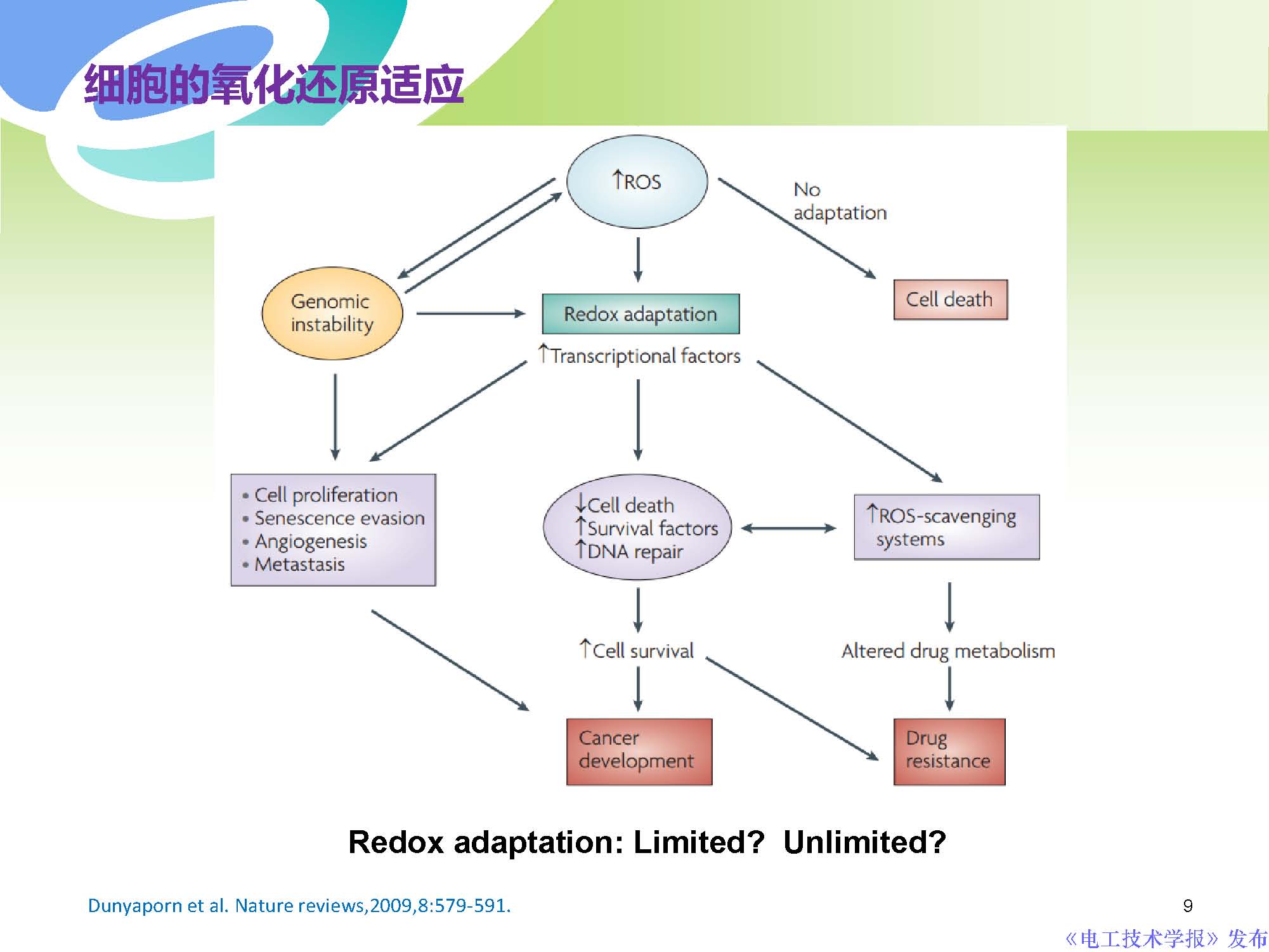 细胞的氧化还原适应

↑ROS

No adaptation

Genomic instability

Redox adaptation

Cell death

↑Transcriptional factors

• Cell proliferation
• Senescence evasion
• Angiogenesis
• Metastasis

↓Cell death
↑Survival factors
↑DNA repair

↑ROS-scavenging systems

↑Cell survival

Altered drug metabolism

Cancer development

Drug resistance

Redox adaptation: Limited? Unlimited?

Dunyaporn et al. Nature reviews,2009,8:579-591.

9

《电工技术学报》发布